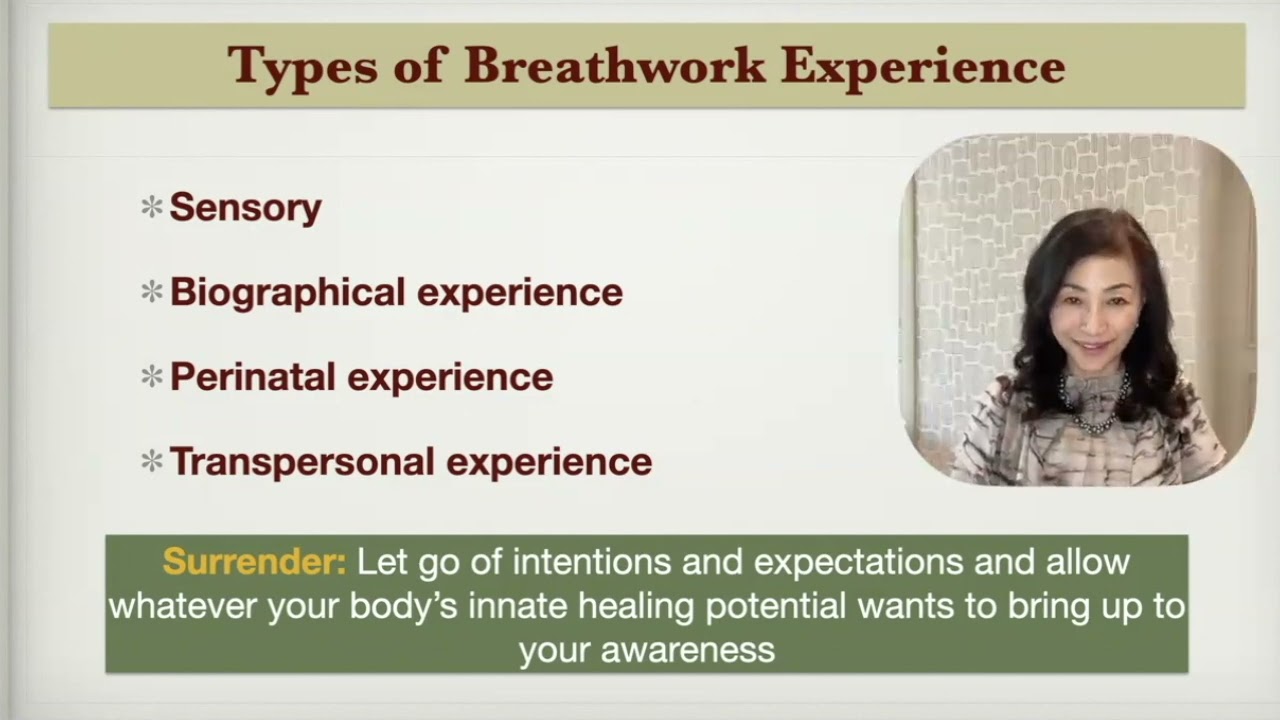 Types of Breathwork Experience

* Sensory

* Biographical experience

* Perinatal experience

* Transpersonal experience

Surrender: Let go of intentions and expectations and allow whatever your body's innate healing potential wants to bring up to your awareness